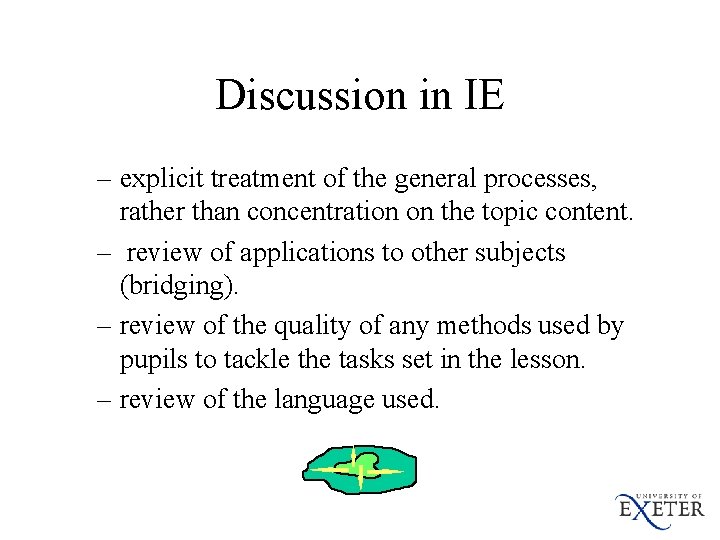 Discussion in IE

– explicit treatment of the general processes, rather than concentration on the topic content.

– review of applications to other subjects (bridging).

– review of the quality of any methods used by pupils to tackle the tasks set in the lesson.

– review of the language used.

UNIVERSITY OF EXETER